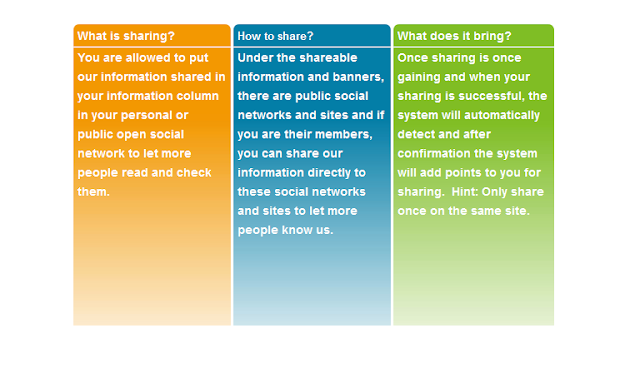 What is sharing?

You are allowed to put our information shared in your information column in your personal or public open social network to let more people read and check them.

How to share?

Under the shareable information and banners, there are public social networks and sites and if you are their members, you can share our information directly to these social networks and sites to let more people know us.

What does it bring?

Once sharing is once gaining and when your sharing is successful, the system will automatically detect and after confirmation the system will add points to you for sharing. Hint: Only share once on the same site.